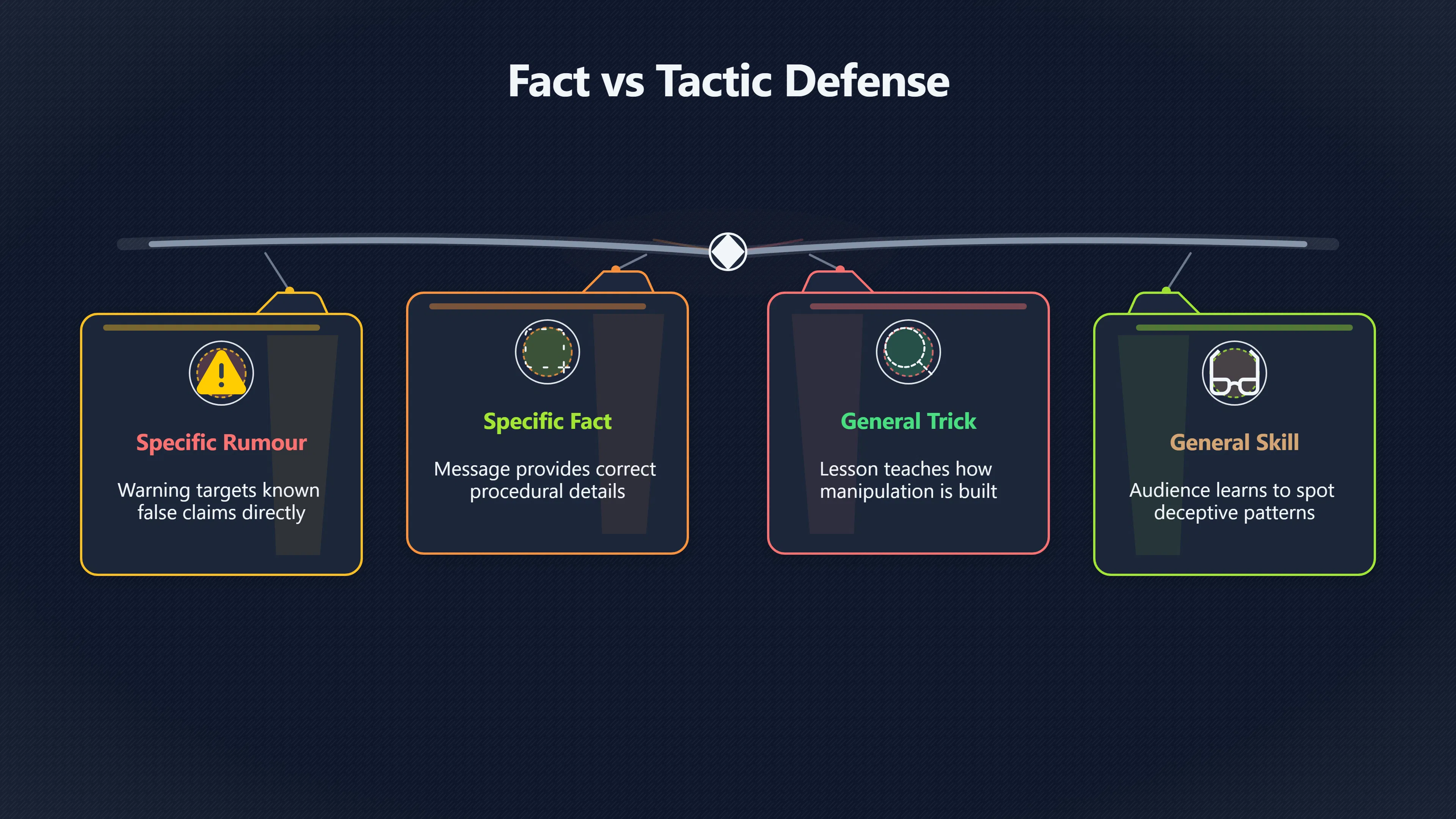 Fact vs Tactic Defense

Specific Rumour

Warning targets known false claims directly

Specific Fact

Message provides correct procedural details

General Trick

Lesson teaches how manipulation is built

General Skill

Audience learns to spot deceptive patterns